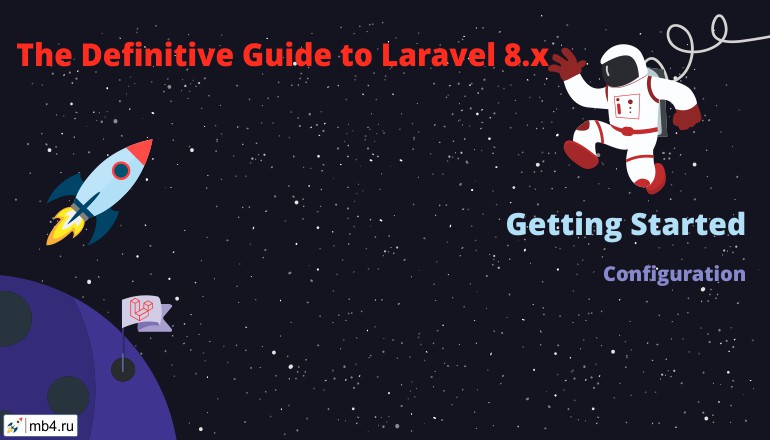 The Definitive Guide to Laravel 8.x

Getting Started

Configuration

mb4.ru